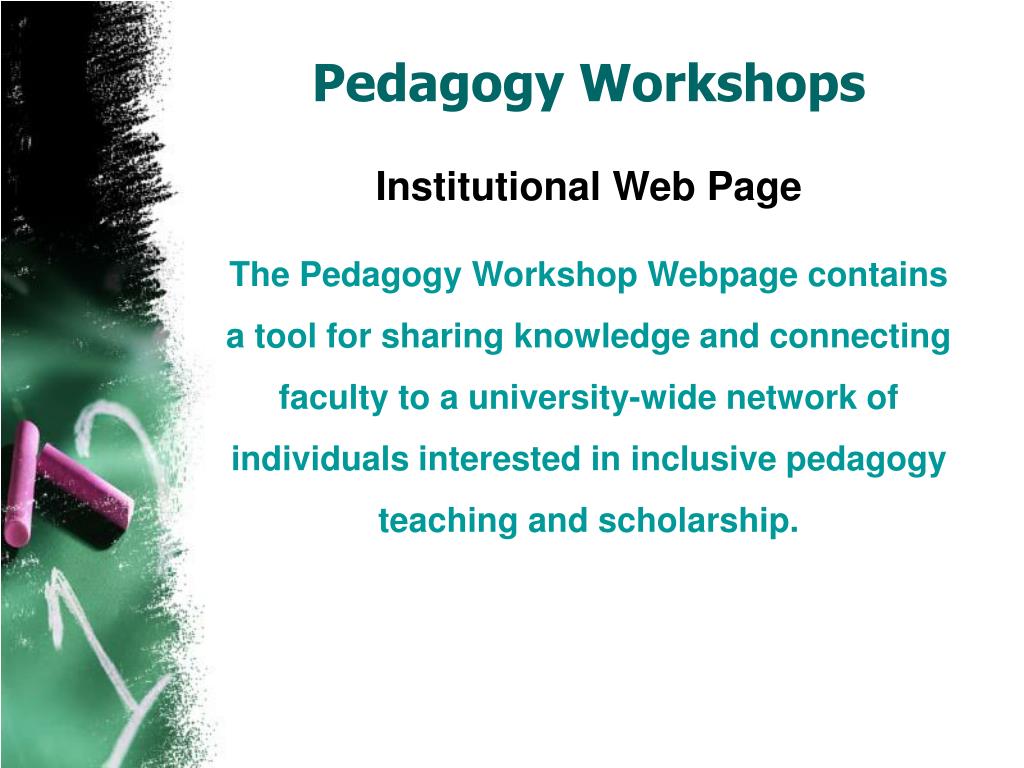 Pedagogy Workshops

Institutional Web Page

The Pedagogy Workshop Webpage contains a tool for sharing knowledge and connecting faculty to a university-wide network of individuals interested in inclusive pedagogy teaching and scholarship.